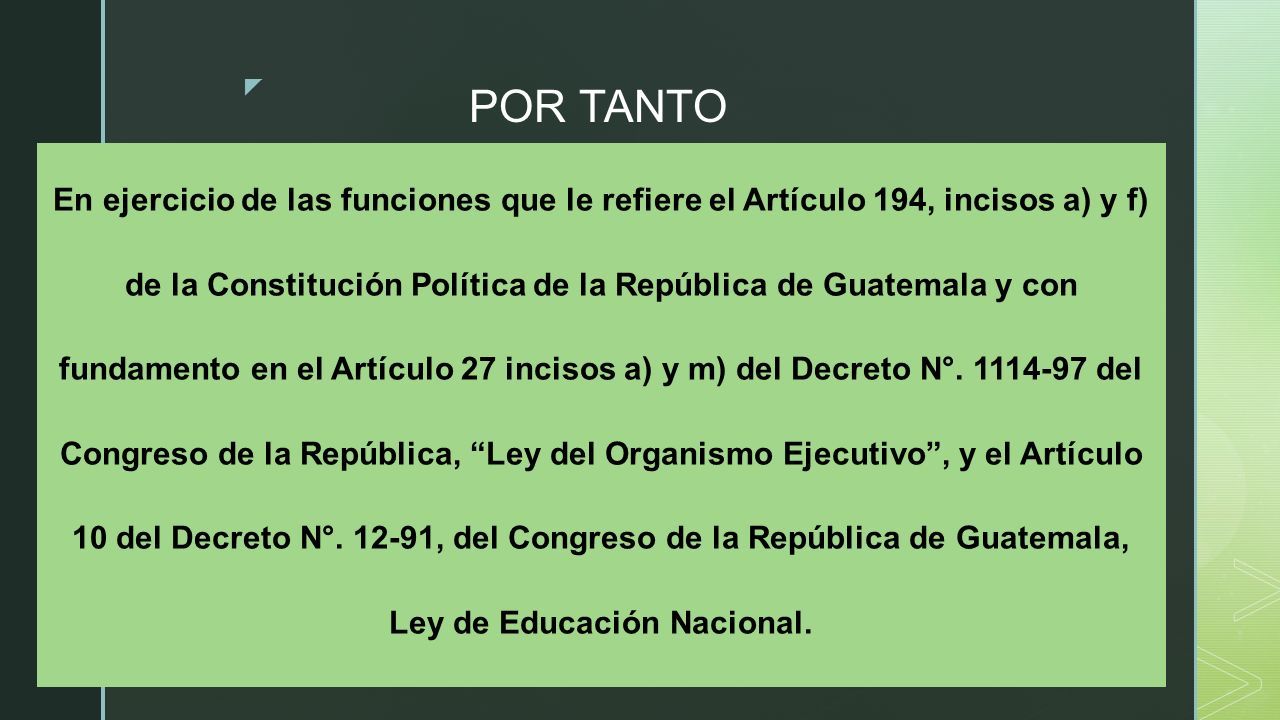 POR TANTO

En ejercicio de las funciones que le refiere el Artículo 194, incisos a) y f) de la Constitución Política de la República de Guatemala y con fundamento en el Artículo 27 incisos a) y m) del Decreto N°. 1114-97 del Congreso de la República, “Ley del Organismo Ejecutivo”, y el Artículo 10 del Decreto N°. 12-91, del Congreso de la República de Guatemala, Ley de Educación Nacional.